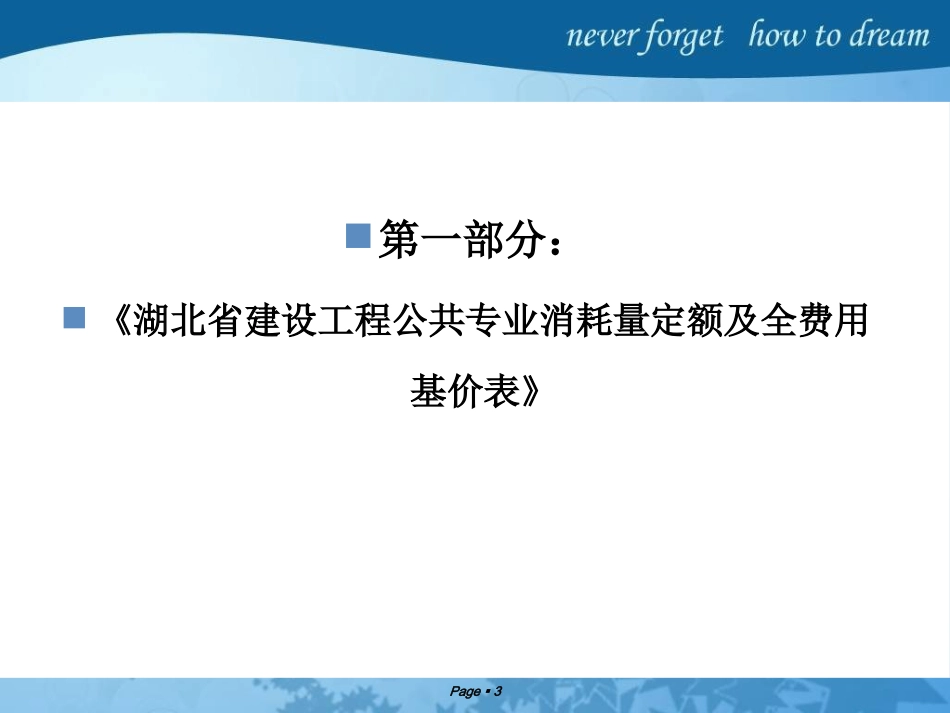 never forget how to dream

第一部分：

《湖北省建设工程公共专业消耗量定额及全费用基价表》

Page ▪ 3